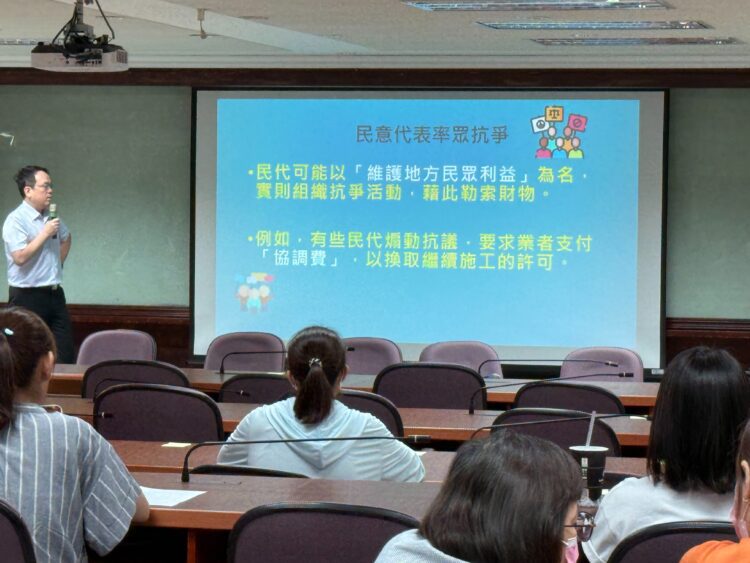 民意代表率眾抗爭

•民代可能以「維護地方民眾利益」為名，實則組織抗爭活動，藉此勒索財物。

•例如，有些民代煽動抗議，要求業者支付「協調費」，以換取繼續施工的許可。